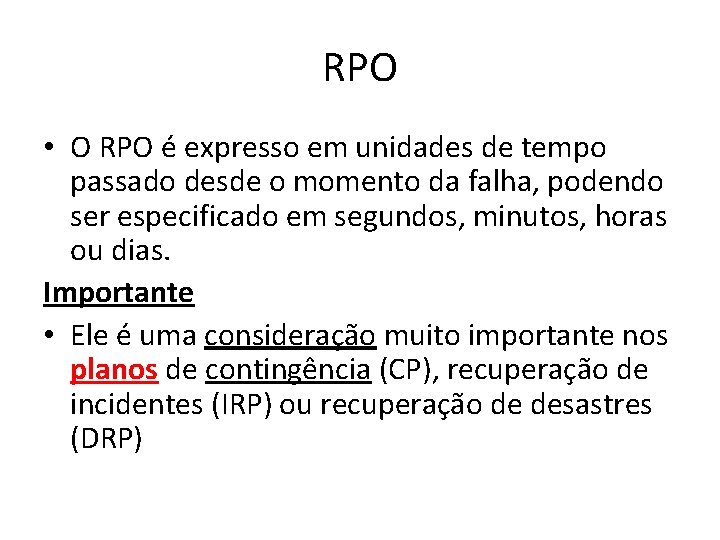 RPO

• O RPO é expresso em unidades de tempo passado desde o momento da falha, podendo ser especificado em segundos, minutos, horas ou dias.

Importante

• Ele é uma consideração muito importante nos planos de contingência (CP), recuperação de incidentes (IRP) ou recuperação de desastres (DRP)